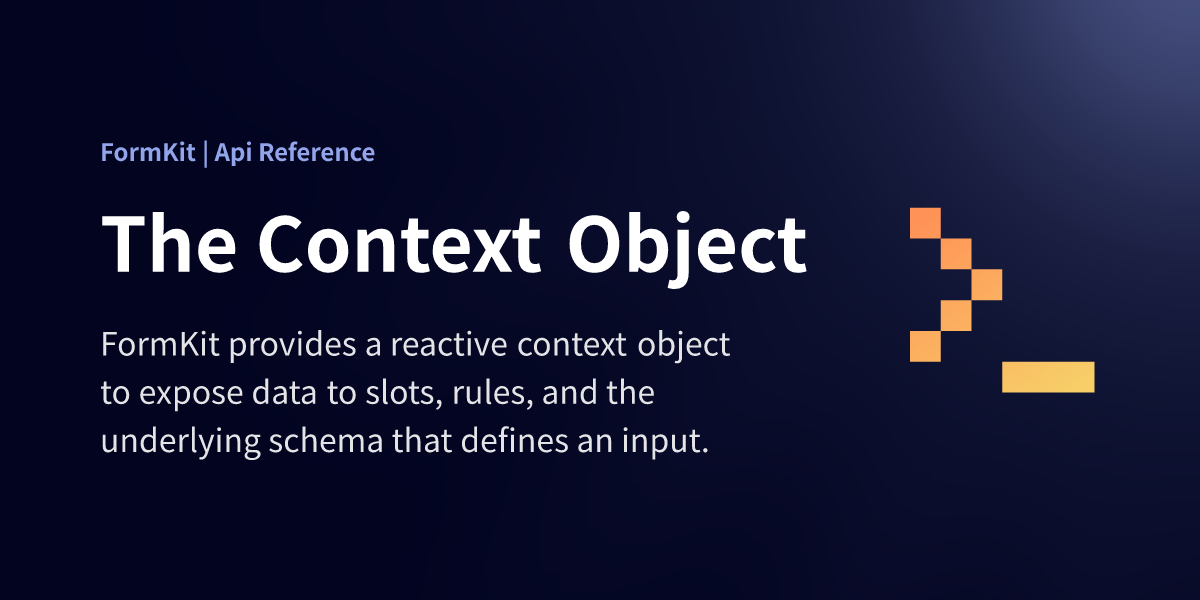 FormKit | Api Reference

The Context Object

FormKit provides a reactive context object to expose data to slots, rules, and the underlying schema that defines an input.